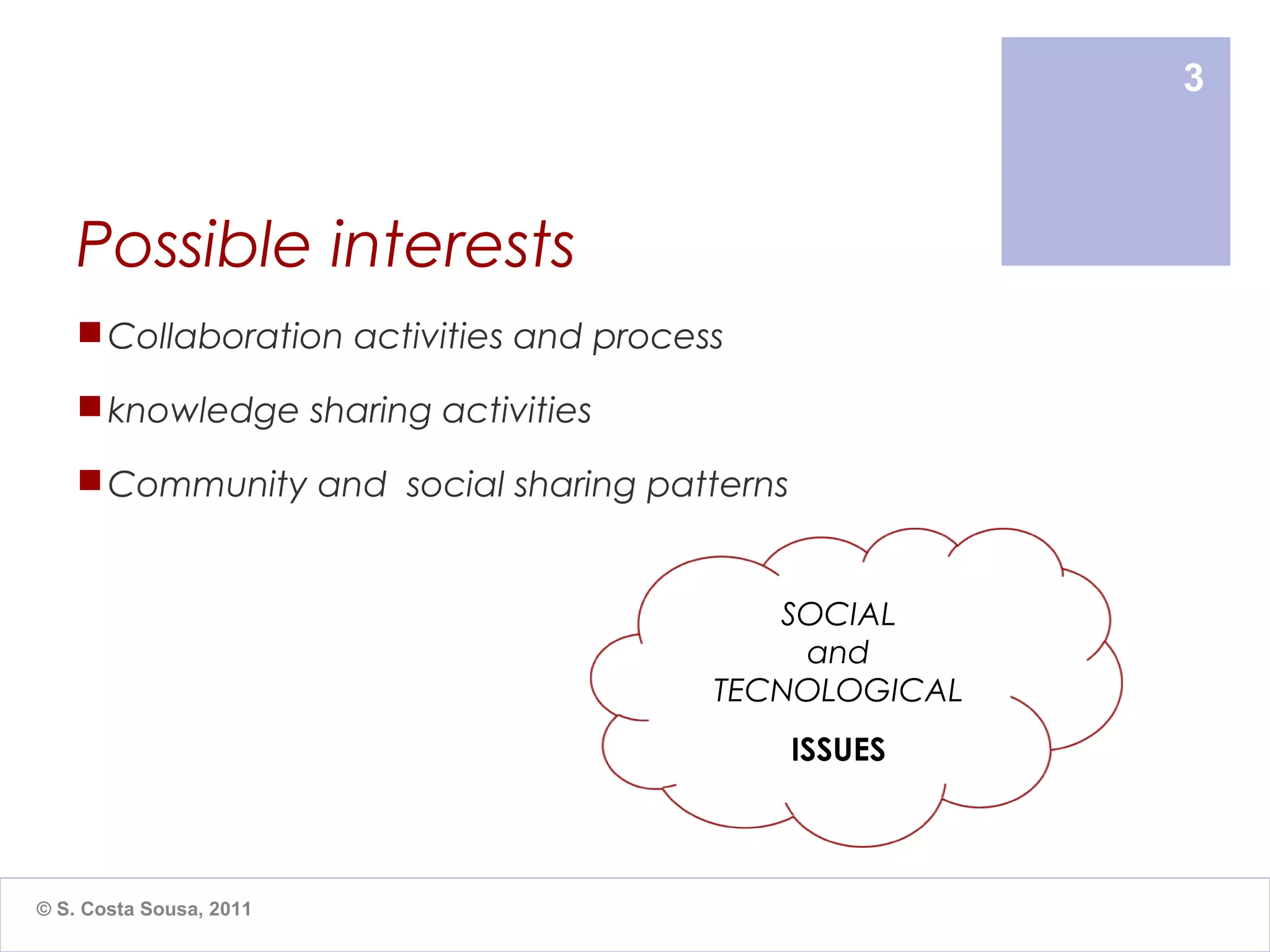 3

Possible interests

Collaboration activities and process

knowledge sharing activities

Community and social sharing patterns

SOCIAL
and
TECNOLOGICAL

ISSUES

© S. Costa Sousa, 2011